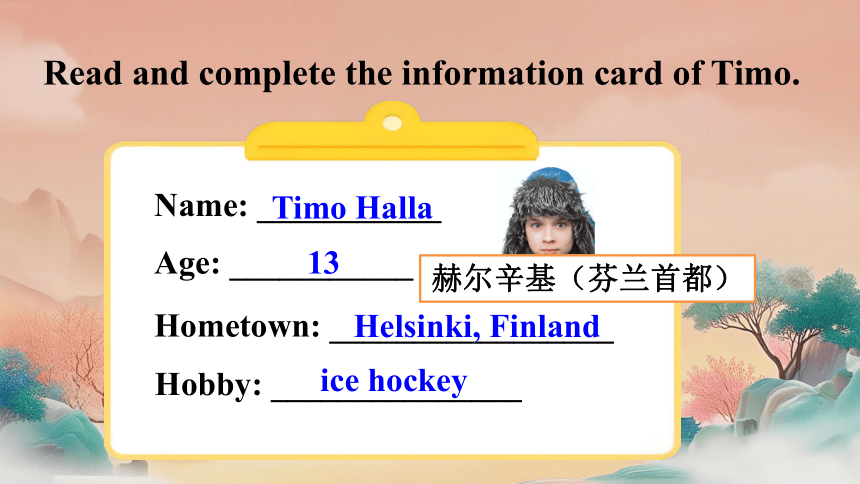 Read and complete the information card of Timo.

Name: Timo Halla

Age: 13

赫尔辛基（芬兰首都）

Hometown: Helsinki, Finland

Hobby: ice hockey